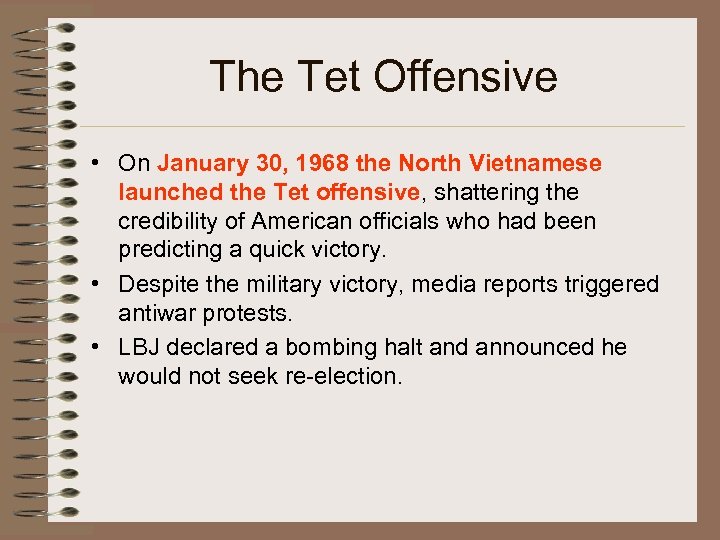 The Tet Offensive

• On January 30, 1968 the North Vietnamese launched the Tet offensive, shattering the credibility of American officials who had been predicting a quick victory.

• Despite the military victory, media reports triggered antiwar protests.

• LBJ declared a bombing halt and announced he would not seek re-election.